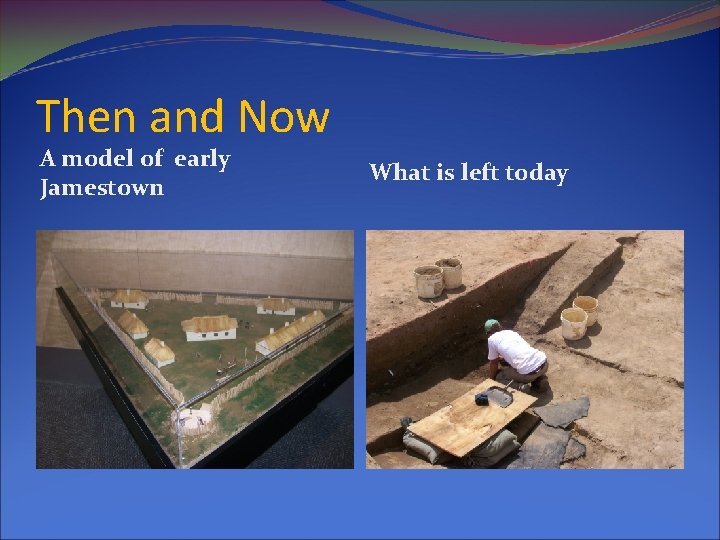 Then and Now

A model of early Jamestown

What is left today